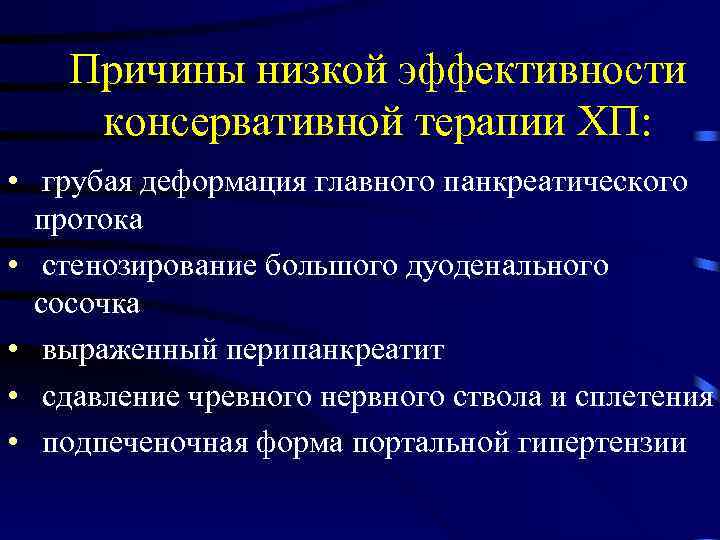 Причины низкой эффективности консервативной терапии ХП:

• грубая деформация главного панкреатического протока
• стенозирование большого дуоденального сосочка
• выраженный перипанкреатит
• сдавление чревного нервного ствола и сплетения
• подпеченочная форма портальной гипертензии